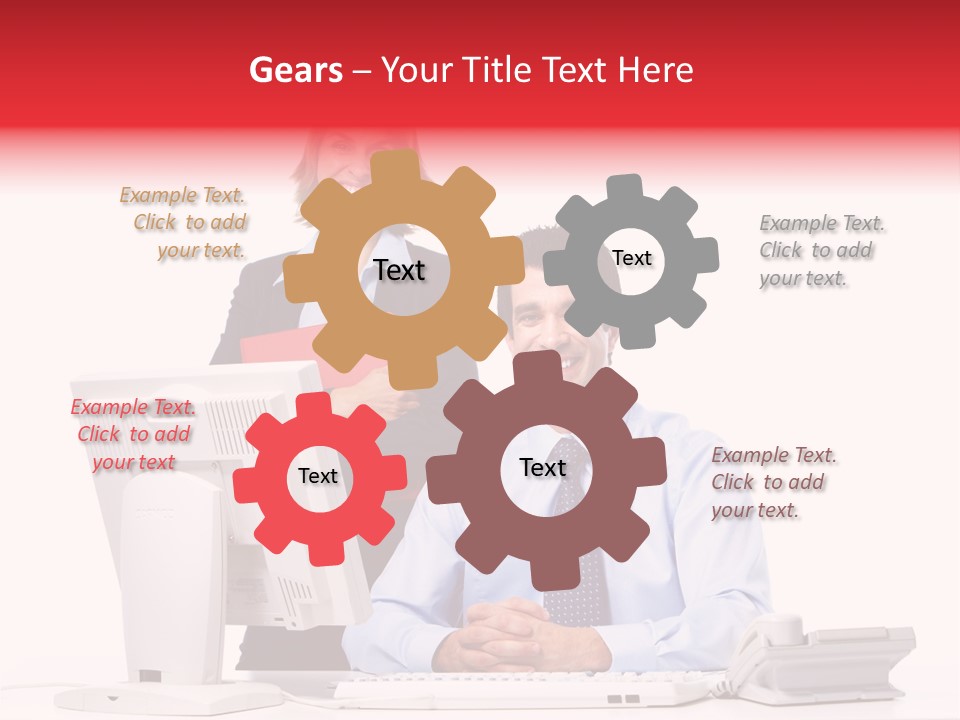 Gears – Your Title Text Here

Example Text. Click to add your text.

Text

Text

Example Text. Click to add your text.

Example Text. Click to add your text

Text

Text

Example Text. Click to add your text.